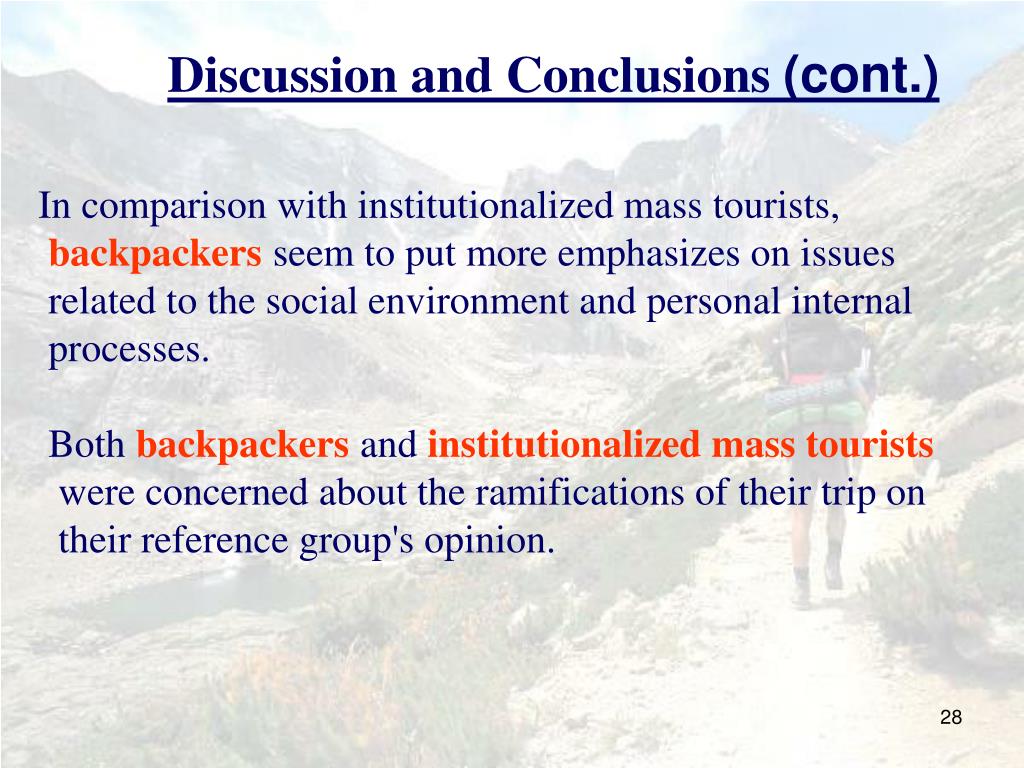 Discussion and Conclusions (cont.)

In comparison with institutionalized mass tourists, backpackers seem to put more emphasizes on issues related to the social environment and personal internal processes.

Both backpackers and institutionalized mass tourists were concerned about the ramifications of their trip on their reference group's opinion.

28